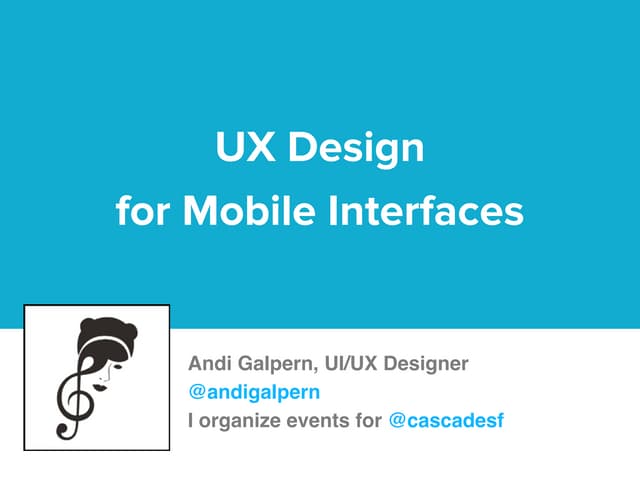 UX Design
for Mobile Interfaces

Andi Galpern, UI/UX Designer
@andigalpern
I organize events for @cascadesf